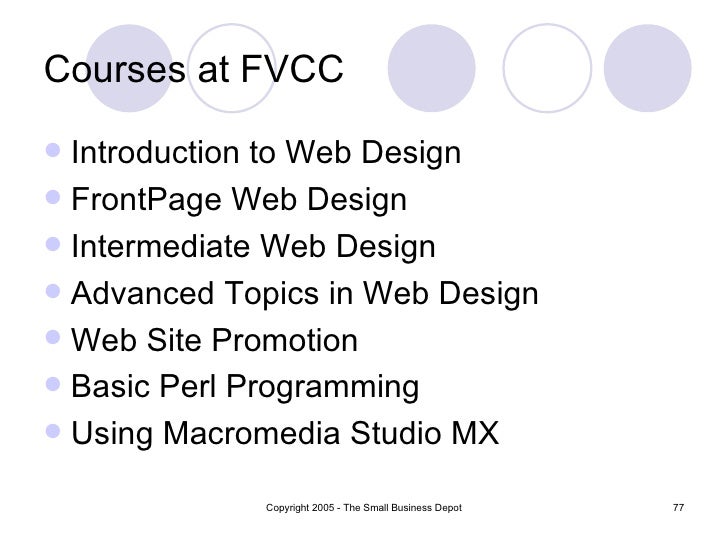 Courses at FVCC

- Introduction to Web Design
- FrontPage Web Design
- Intermediate Web Design
- Advanced Topics in Web Design
- Web Site Promotion
- Basic Perl Programming
- Using Macromedia Studio MX

Copyright 2005 - The Small Business Depot

77